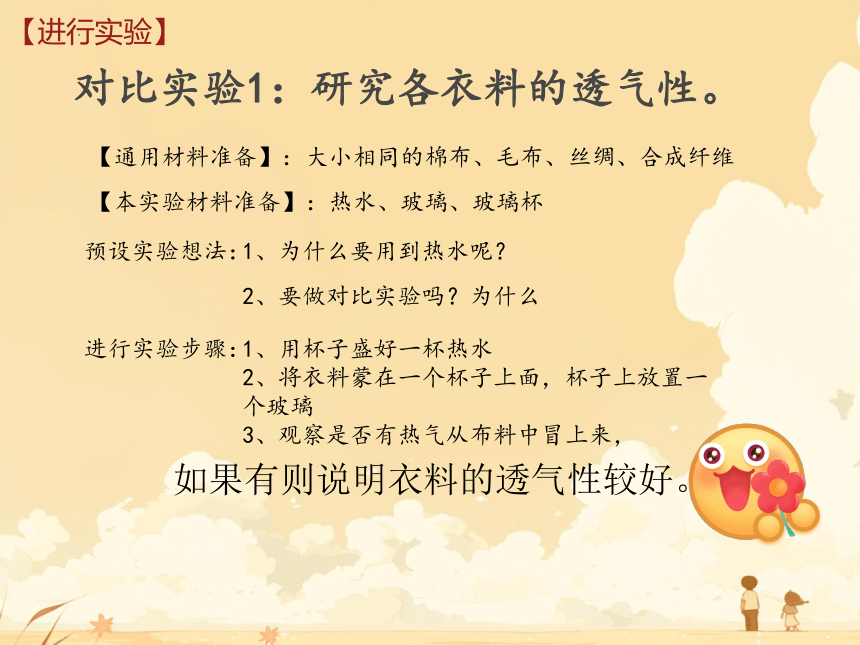 【进行实验】

对比实验1：研究各衣料的透气性。

【通用材料准备】：大小相同的棉布、毛布、丝绸、合成纤维

【本实验材料准备】：热水、玻璃、玻璃杯

预设实验想法：1、为什么要用到热水呢？

2、要做对比实验吗？为什么

进行实验步骤：1、用杯子盛好一杯热水
2、将衣料蒙在一个杯子上面，杯子上放置一个玻璃
3、观察是否有热气从布料中冒上来，

如果有则说明衣料的透气性较好。